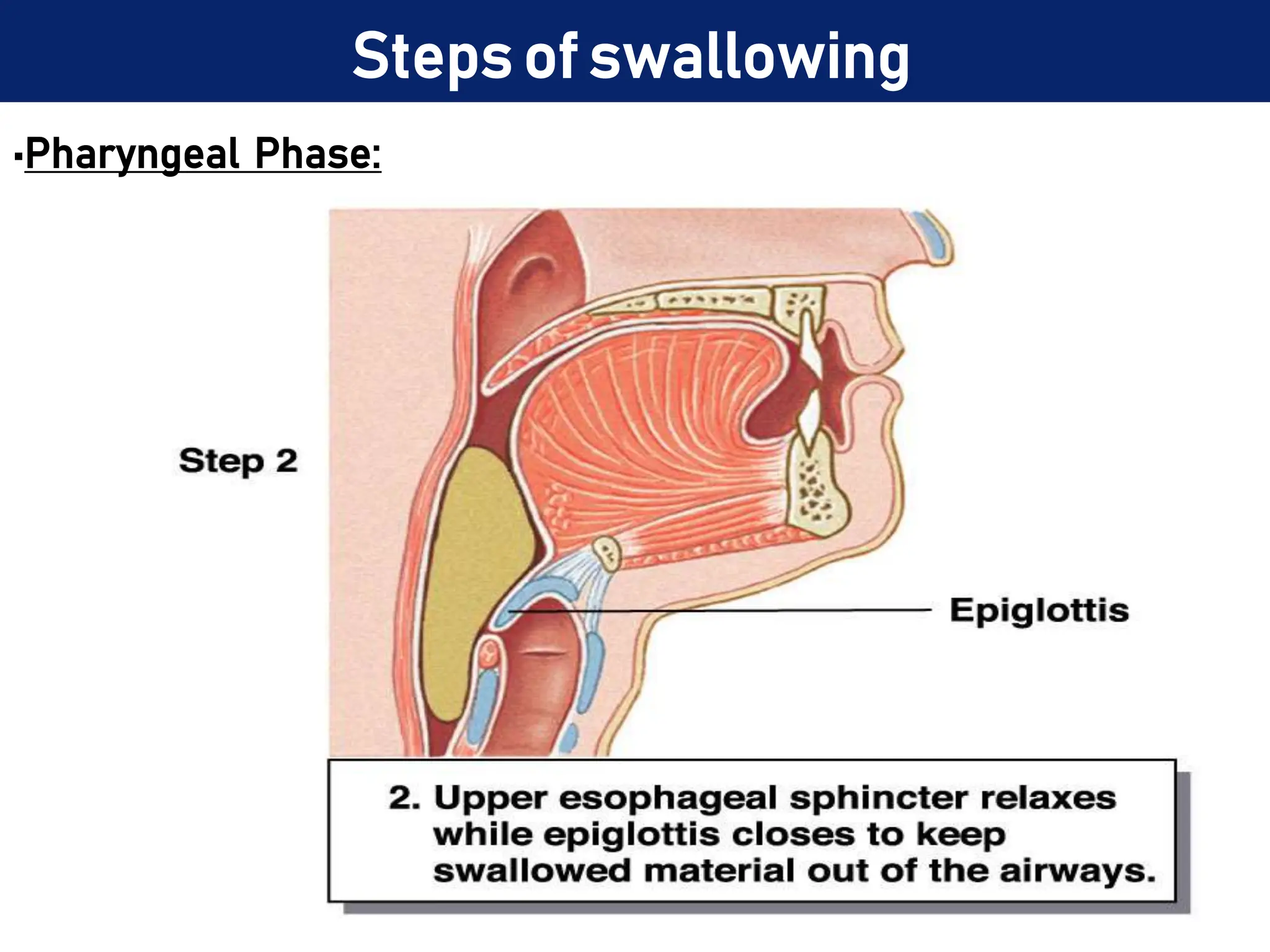 Steps of swallowing

▪Pharyngeal Phase:

Step 2

Epiglottis

2. Upper esophageal sphincter relaxes while epiglottis closes to keep swallowed material out of the airways.